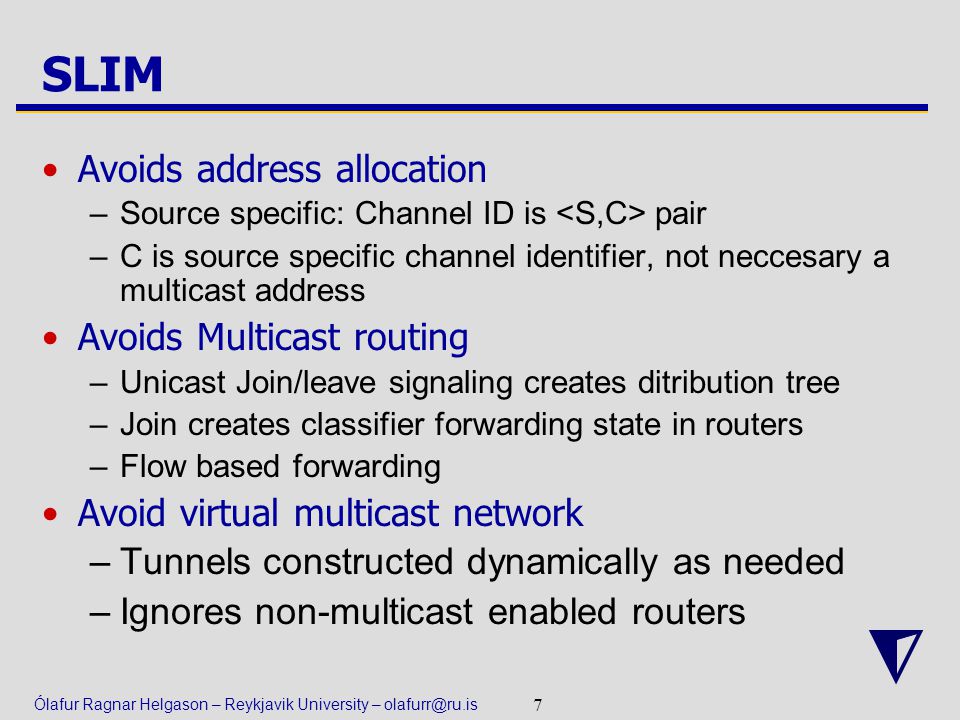 SLIM

• Avoids address allocation
  – Source specific: Channel ID is <S,C> pair
  – C is source specific channel identifier, not neccesary a multicast address
• Avoids Multicast routing
  – Unicast Join/leave signaling creates ditribution tree
  – Join creates classifier forwarding state in routers
  – Flow based forwarding
• Avoid virtual multicast network
  – Tunnels constructed dynamically as needed
  – Ignores non-multicast enabled routers

Ólafur Ragnar Helgason – Reykjavik University – olafurr@ru.is 7